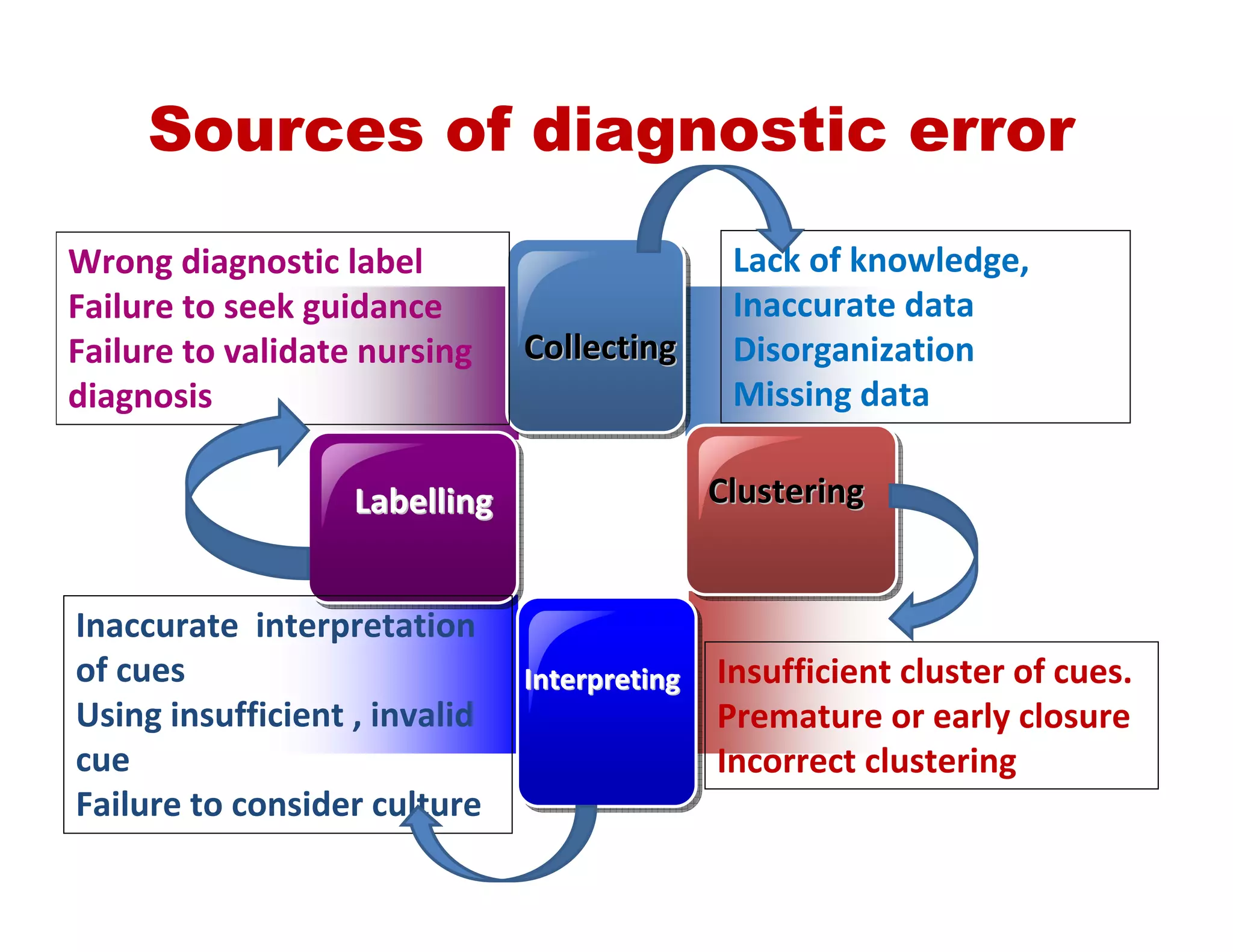 Sources of diagnostic error

Wrong diagnostic label
Failure to seek guidance
Failure to validate nursing diagnosis

Collecting

Lack of knowledge,
Inaccurate data
Disorganization
Missing data

Labelling

Clustering

Inaccurate interpretation of cues
Using insufficient , invalid cue
Failure to consider culture

Interpreting

Insufficient cluster of cues.
Premature or early closure
Incorrect clustering